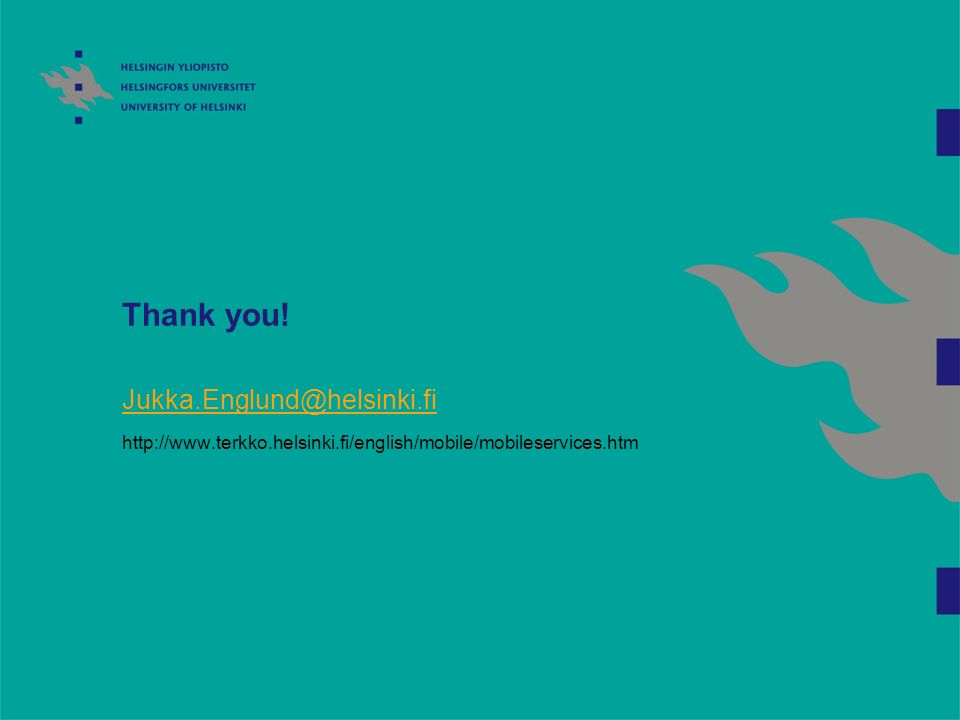 HELSINGIN YLIOPISTO
HELSINGFORS UNIVERSITET
UNIVERSITY OF HELSINKI

Thank you!

Jukka.Englund@helsinki.fi

http://www.terkko.helsinki.fi/english/mobile/mobileservices.htm